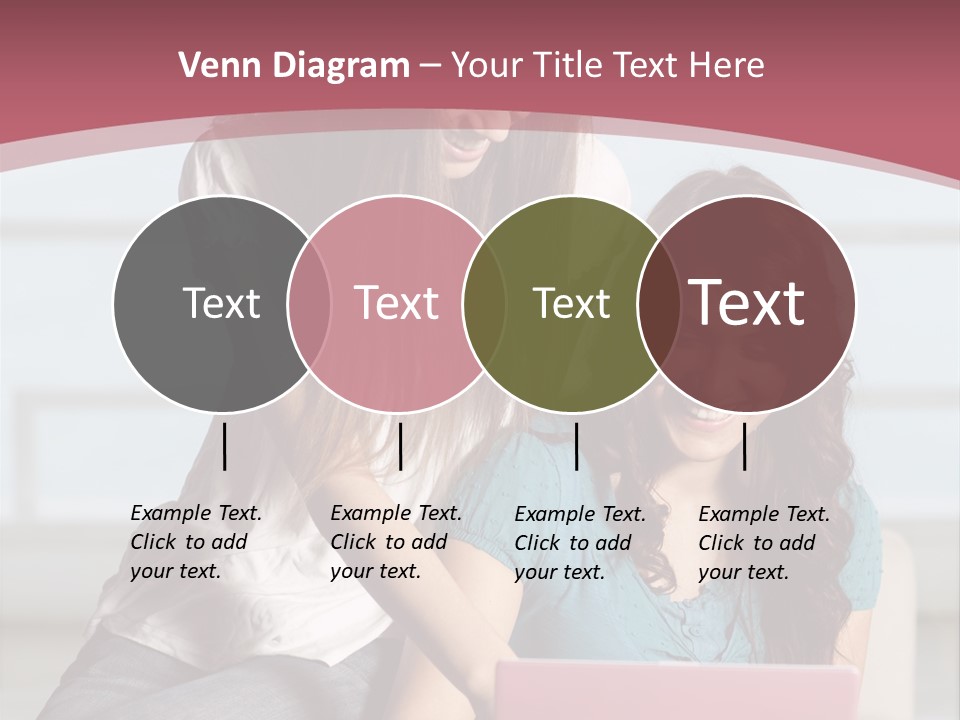 Venn Diagram – Your Title Text Here

Text

Text

Text

Text

Example Text. Click to add your text.

Example Text. Click to add your text.

Example Text. Click to add your text.

Example Text. Click to add your text.